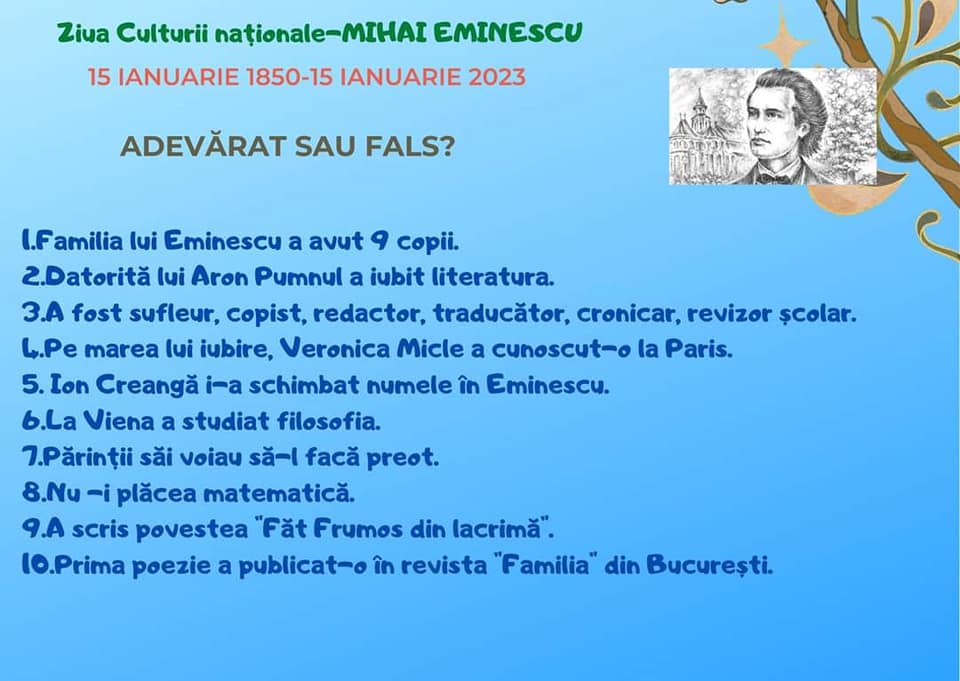 Ziua Culturii naționale-MIHAI EMINESCU

15 IANUARIE 1850-15 IANUARIE 2023

ADEVĂRAT SAU FALS?

1.Familia lui Eminescu a avut 9 copii.
2.Datorită lui Aron Pumnul a iubit literatura.
3.A fost sufleur, copist, redactor, traducător, cronicar, revizor școlar.
4.Pe marea lui iubire, Veronica Micle a cunoscut-o la Paris.
5. Ion Creangă i-a schimbat numele în Eminescu.
6.La Viena a studiat filosofia.
7.Părinții săi voiau să-l facă preot.
8.Nu -i plăcea matematică.
9.A scris povestea "Făt Frumos din lacrimă".
10.Prima poezie a publicat-o în revista "Familia" din București.